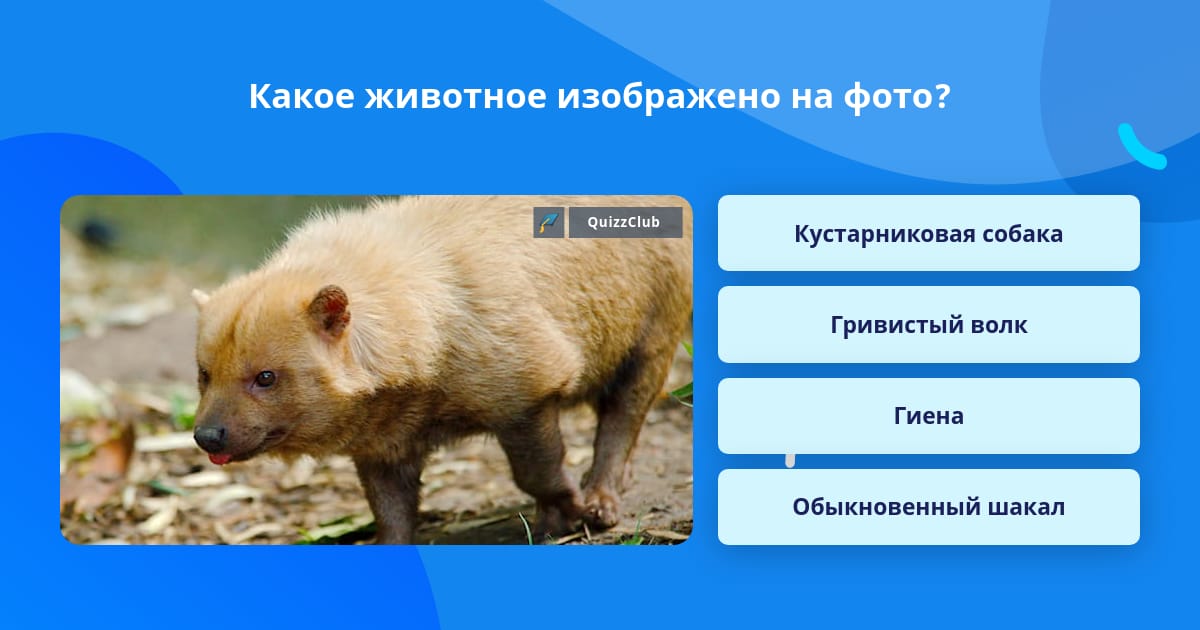 Какое животное изображено на фото?

QuizzClub

Кустарниковая собака

Гривистый волк

Гиена

Обыкновенный шакал